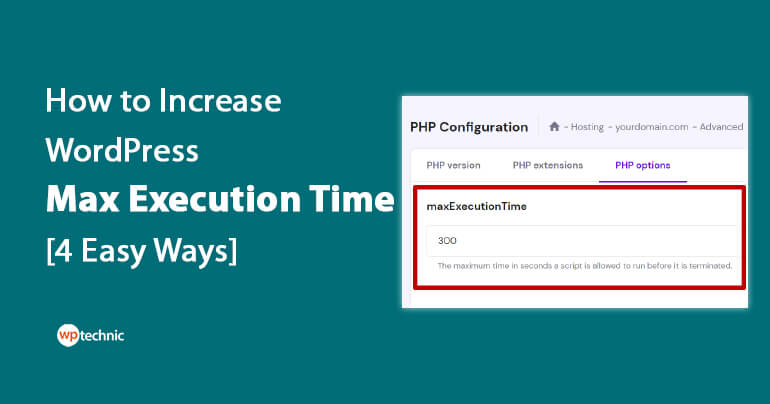 How to Increase WordPress
Max Execution Time
[4 Easy Ways]

wptechnic

PHP Configuration - Hosting - yourdomain.com - Advanced

PHP version PHP extensions PHP options

maxExecutionTime

300

The maximum time in seconds a script is allowed to run before it is terminated.